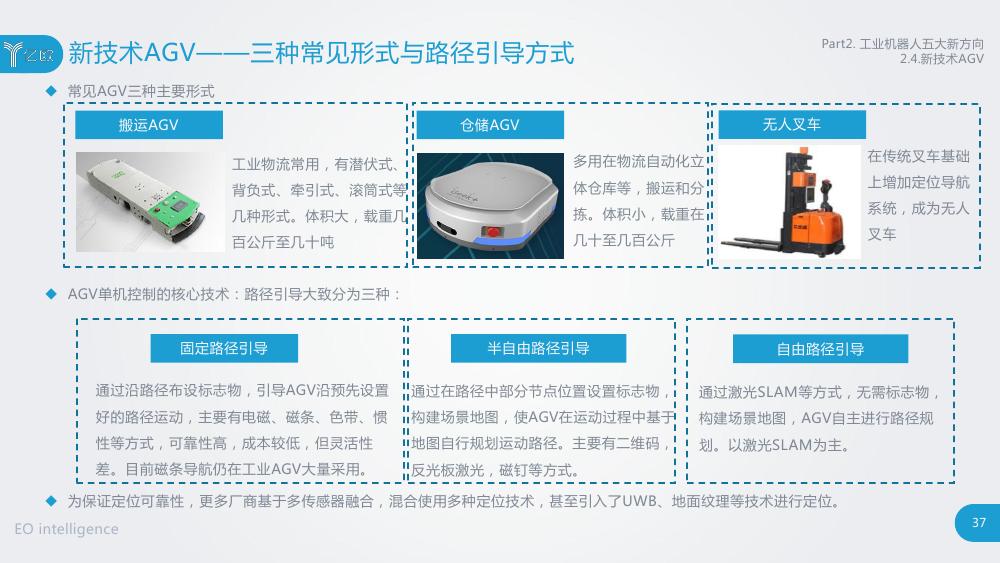 亿欧

新技术AGV——三种常见形式与路径引导方式

Part2. 工业机器人五大新方向
2.4.新技术AGV

◆ 常见AGV三种主要形式

搬运AGV

工业物流常用，有潜伏式、背负式、牵引式、滚筒式等几种形式。体积大，载重几百公斤至几十吨

仓储AGV

多用在物流自动化立体仓库等，搬运和分拣。体积小，载重在几十至几百公斤

无人叉车

在传统叉车基础上增加定位导航系统，成为无人叉车

◆ AGV单机控制的核心技术：路径引导大致分为三种：

固定路径引导

通过沿路径布设标志物，引导AGV沿预先设置好的路径运动，主要有电磁、磁条、色带、惯性等方式，可靠性高，成本较低，但灵活性差。目前磁条导航仍在工业AGV大量采用。

半自由路径引导

通过在路径中部分节点位置设置标志物，构建场景地图，使AGV在运动过程中基于地图自行规划运动路径。主要有二维码，反光板激光，磁钉等方式。

自由路径引导

通过激光SLAM等方式，无需标志物，构建场景地图，AGV自主进行路径规划。以激光SLAM为主。

◆ 为保证定位可靠性，更多厂商基于多传感器融合，混合使用多种定位技术，甚至引入了UWB、地面纹理等技术进行定位。

EO intelligence

37